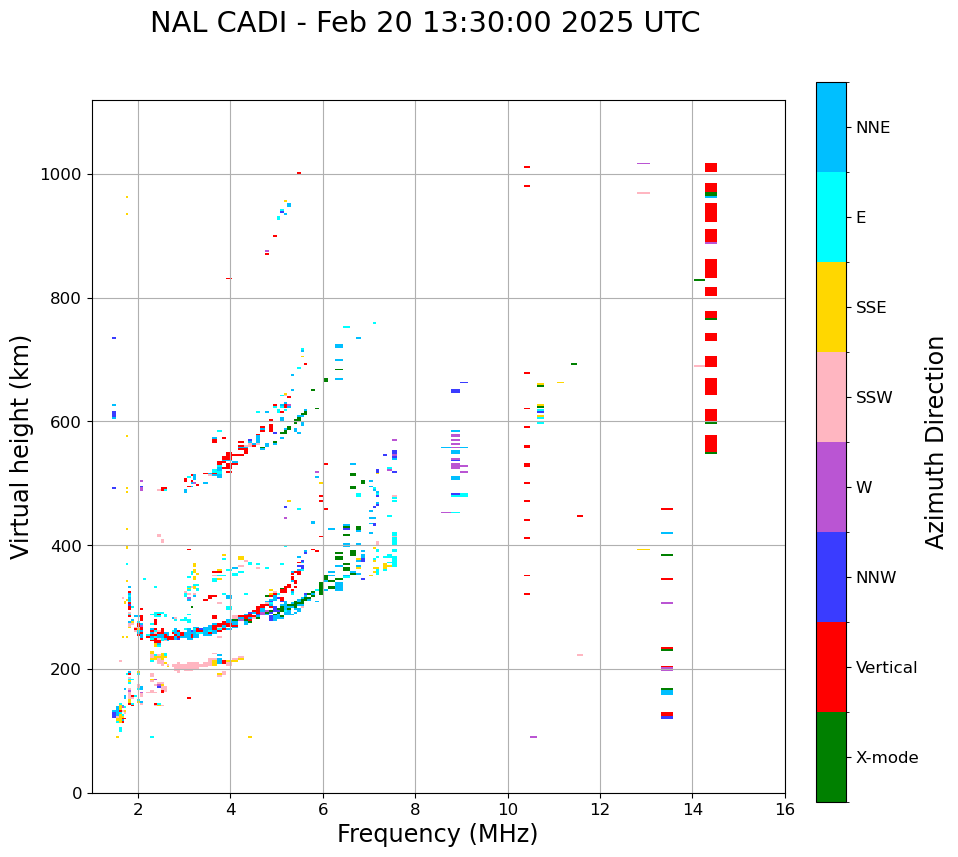 NAL CADI - Feb 20 13:30:00 2025 UTC

Virtual height (km)

1000
800
600
400
200
0

2
4
6
8
10
12
14
16

Frequency (MHz)

NNE
E
SSE
SSW
W
NNW
Vertical
X-mode

Azimuth Direction